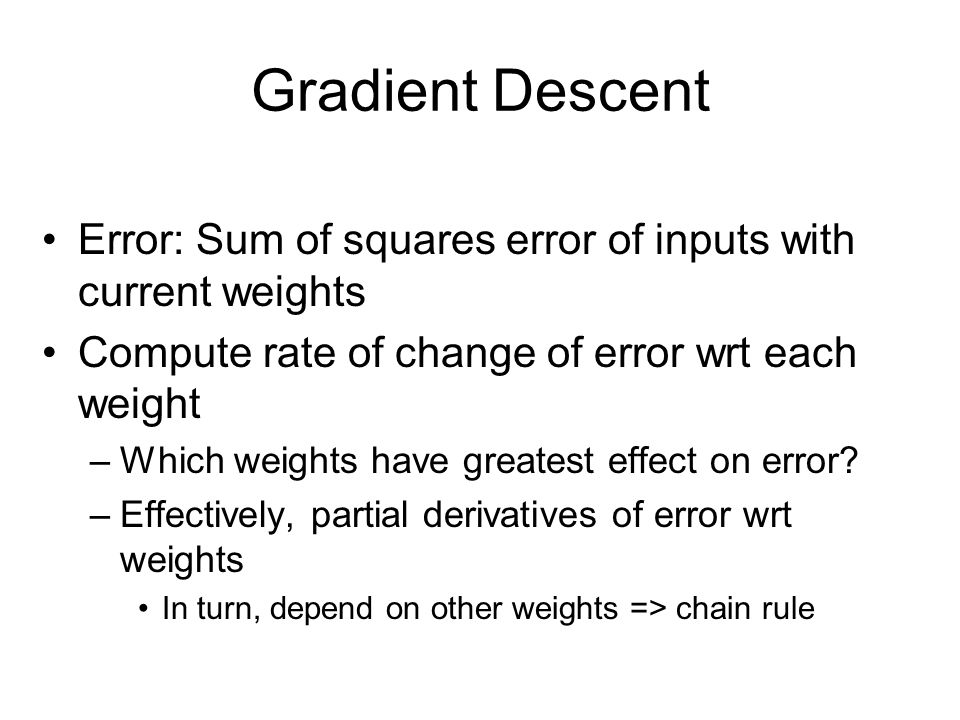 Gradient Descent

• Error: Sum of squares error of inputs with current weights

• Compute rate of change of error wrt each weight

– Which weights have greatest effect on error?

– Effectively, partial derivatives of error wrt weights

• In turn, depend on other weights => chain rule